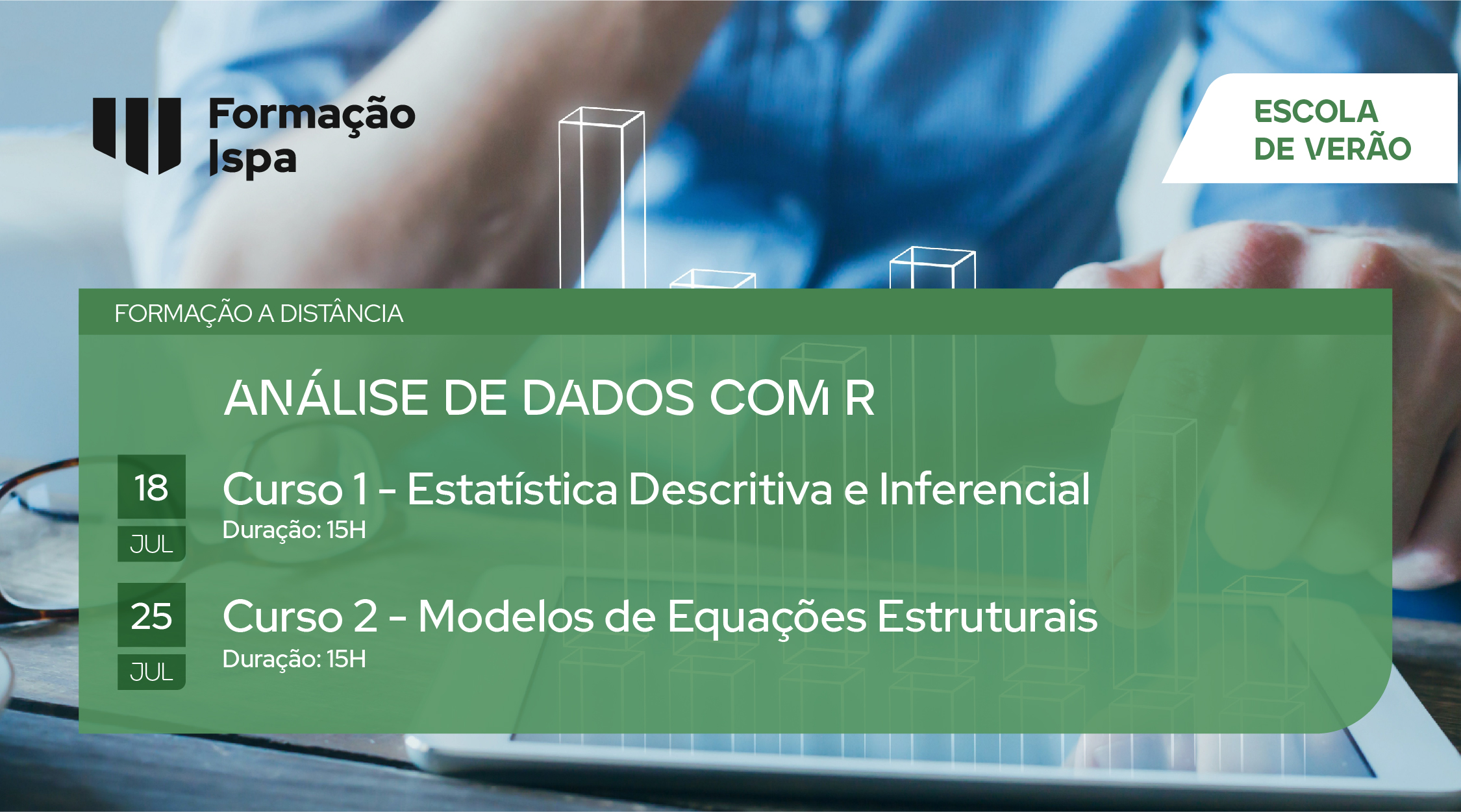 Formação Ispa

ESCOLA DE VERÃO

FORMAÇÃO A DISTÂNCIA

ANÁLISE DE DADOS COM R

18 JUL

Curso 1 - Estatística Descritiva e Inferencial

Duração: 15H

25 JUL

Curso 2 - Modelos de Equações Estruturais

Duração: 15H